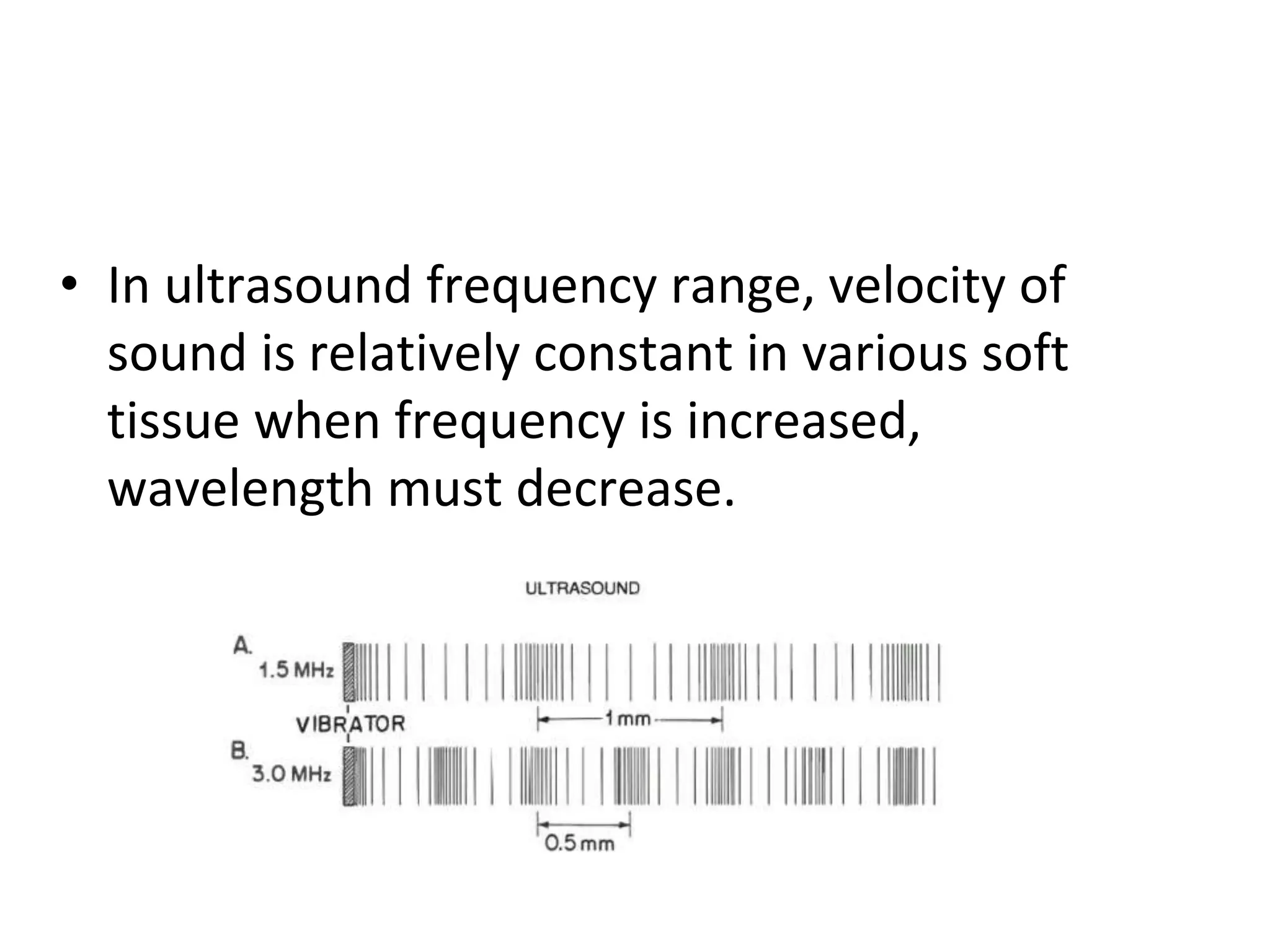 • In ultrasound frequency range, velocity of sound is relatively constant in various soft tissue when frequency is increased, wavelength must decrease.

ULTRASOUND

A.
1.5 MHz

VIBRATOR

1 mm

B.
3.0 MHz

0.5 mm